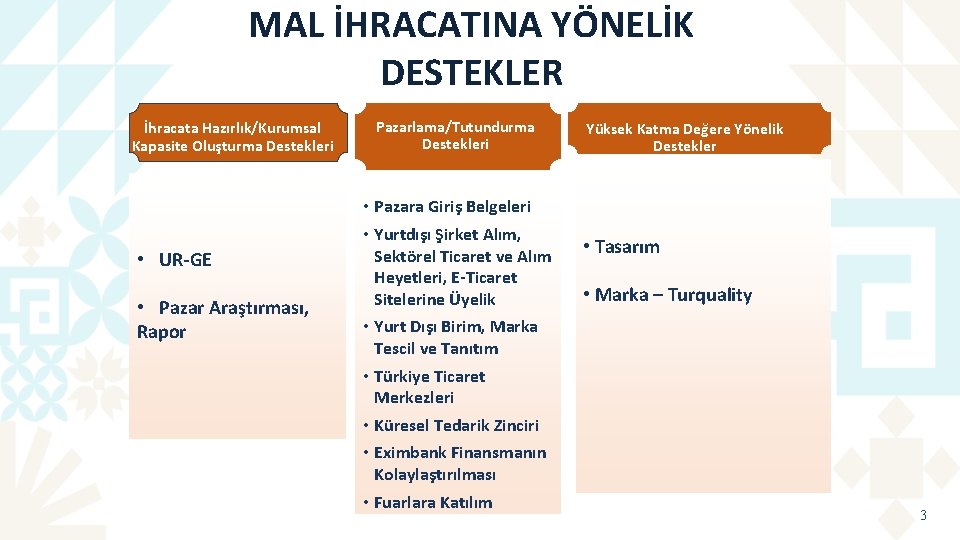 MAL İHRACATINA YÖNELİK DESTEKLER

İhracata Hazırlık/Kurumsal Kapasite Oluşturma Destekleri

• UR-GE

• Pazar Araştırması, Rapor

Pazarlama/Tutundurma Destekleri

• Pazara Giriş Belgeleri
• Yurtdışı Şirket Alım, Sektörel Ticaret ve Alım Heyetleri, E-Ticaret Sitelerine Üyelik
• Yurt Dışı Birim, Marka Tescil ve Tanıtım
• Türkiye Ticaret Merkezleri
• Küresel Tedarik Zinciri
• Eximbank Finansmanın Kolaylaştırılması
• Fuarlara Katılım

Yüksek Katma Değere Yönelik Destekler

• Tasarım

• Marka – Turquality

3